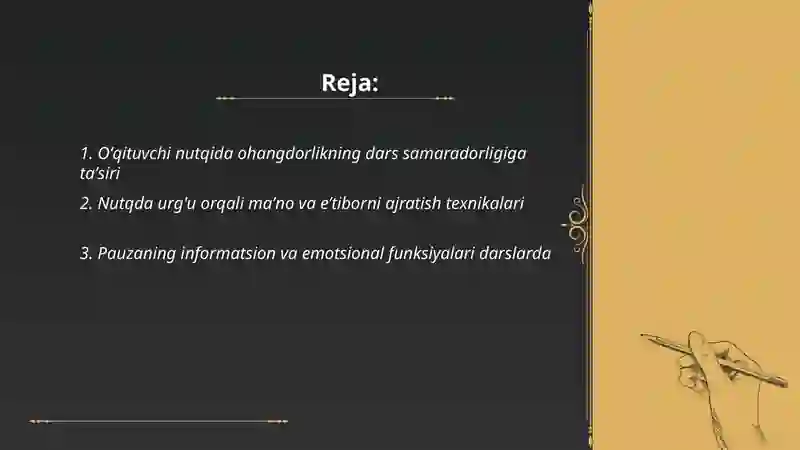 Reja:

1. O'qituvchi nutqida ohangdorlikning dars samaradorligiga ta'siri

2. Nutqda urg'u orqali ma'no va e'tiborni ajratish texnikalari

3. Pauzaning informatsion va emotsional funksiyalari darslarda